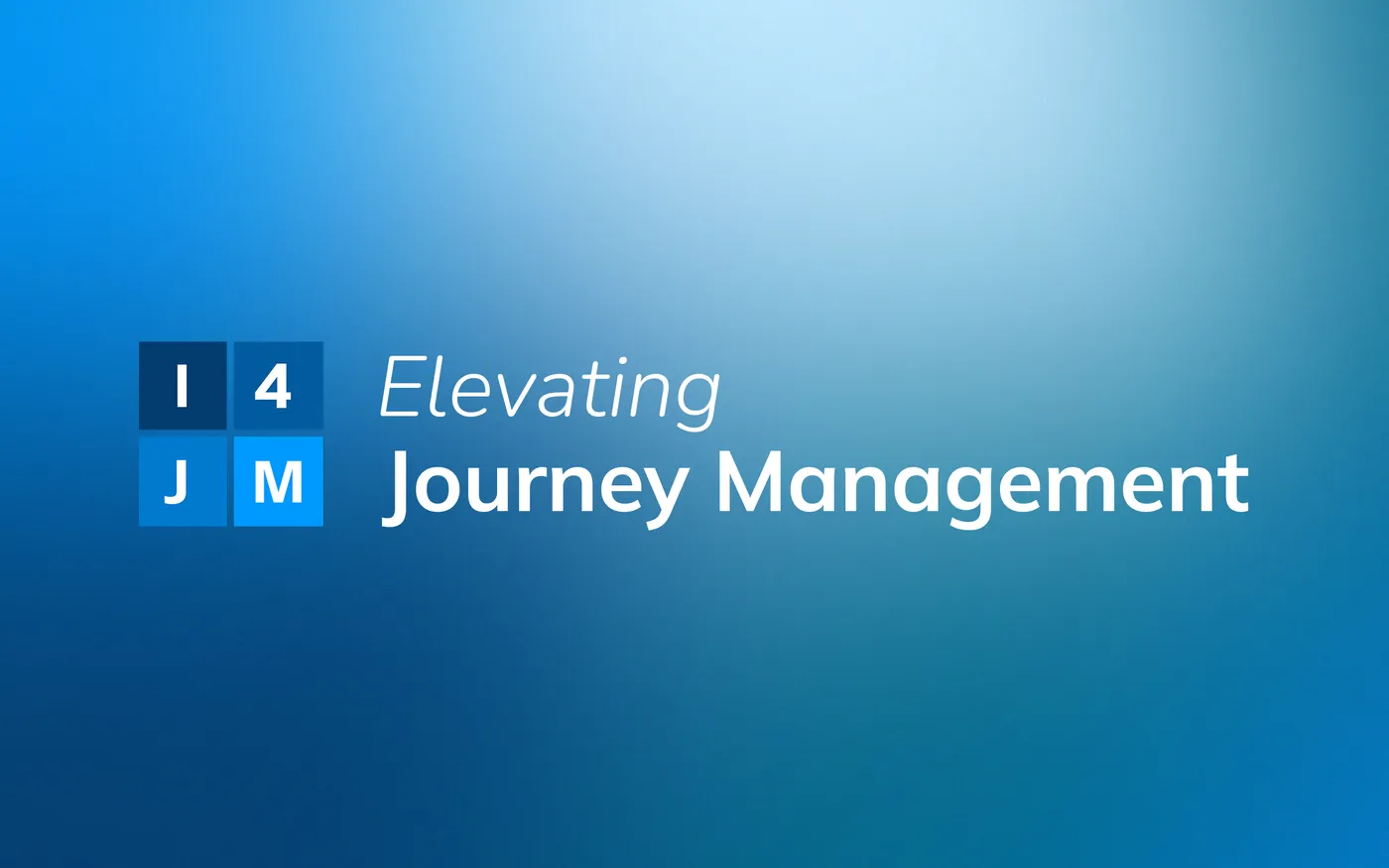 I 4
J M

Elevating
Journey Management